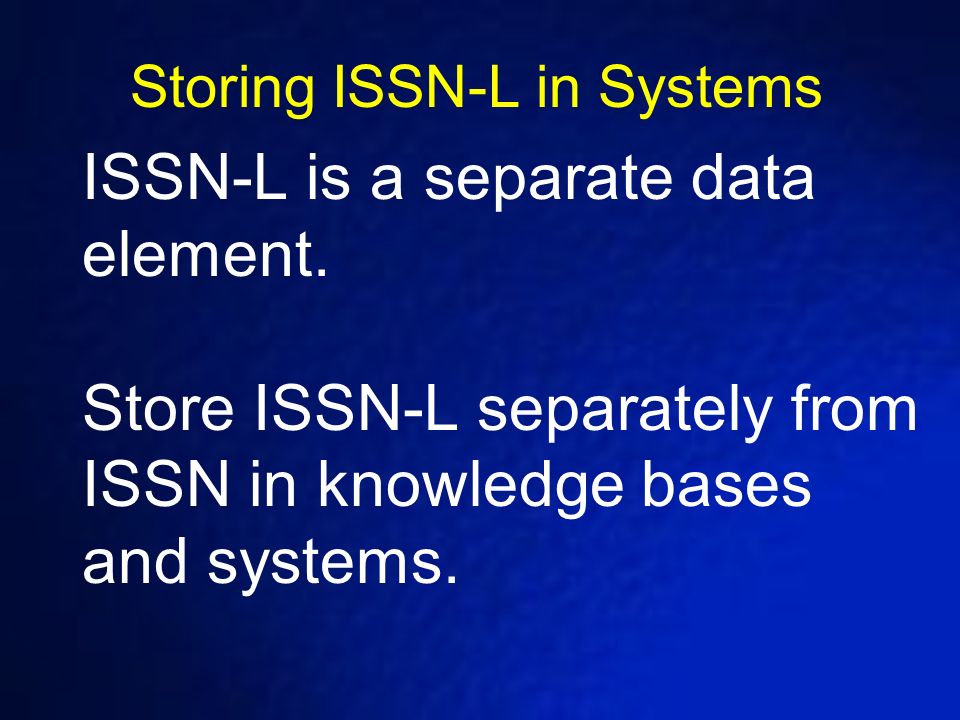 Storing ISSN-L in Systems

ISSN-L is a separate data element.

Store ISSN-L separately from ISSN in knowledge bases and systems.